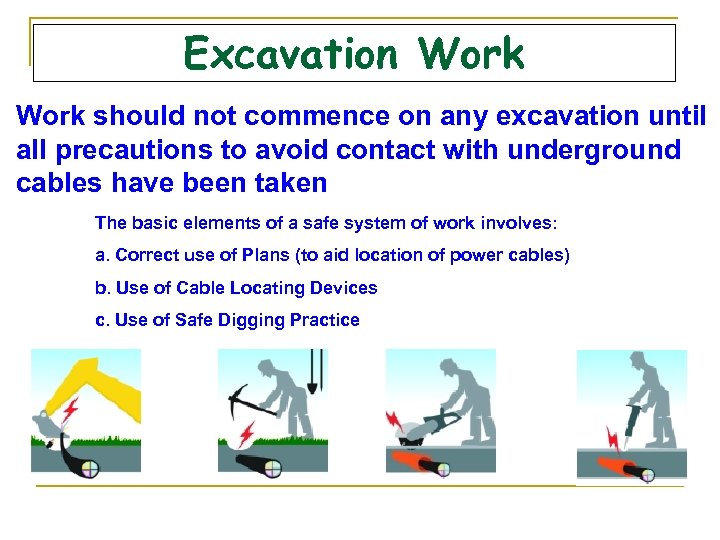 Excavation Work

Work should not commence on any excavation until all precautions to avoid contact with underground cables have been taken

The basic elements of a safe system of work involves:

a. Correct use of Plans (to aid location of power cables)

b. Use of Cable Locating Devices

c. Use of Safe Digging Practice